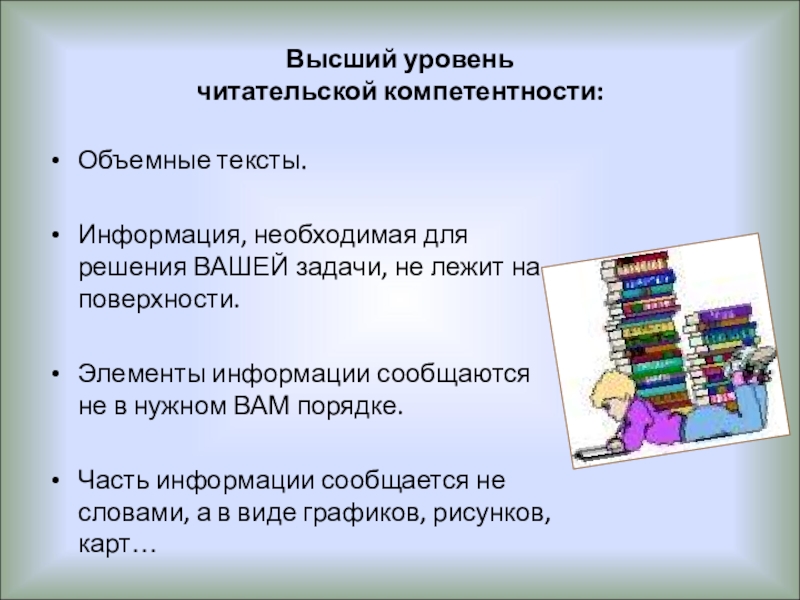 Высший уровень
читательской компетентности:

• Объемные тексты.

• Информация, необходимая для решения ВАШЕЙ задачи, не лежит на поверхности.

• Элементы информации сообщаются не в нужном ВАМ порядке.

• Часть информации сообщается не словами, а в виде графиков, рисунков, карт…